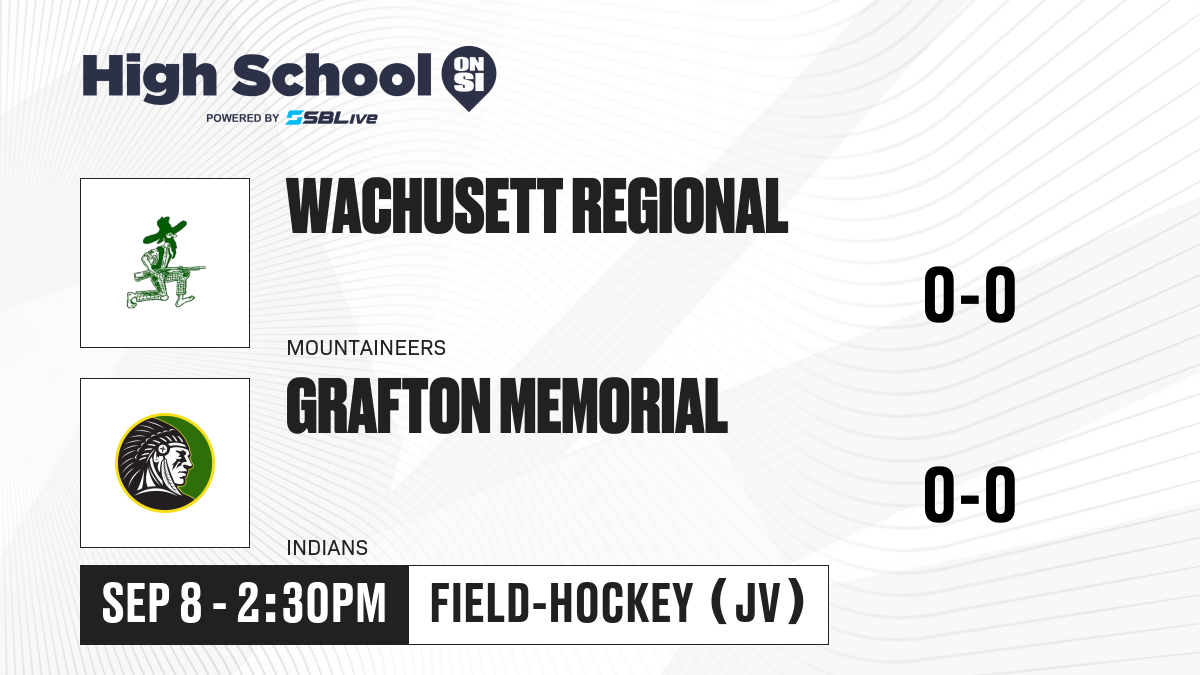 High School ON SI
POWERED BY SBLive

WACHUSETT REGIONAL
0-0
MOUNTAINEERS

GRAFTON MEMORIAL
0-0
INDIANS

SEP 8 - 2:30PM
FIELD-HOCKEY (JV)